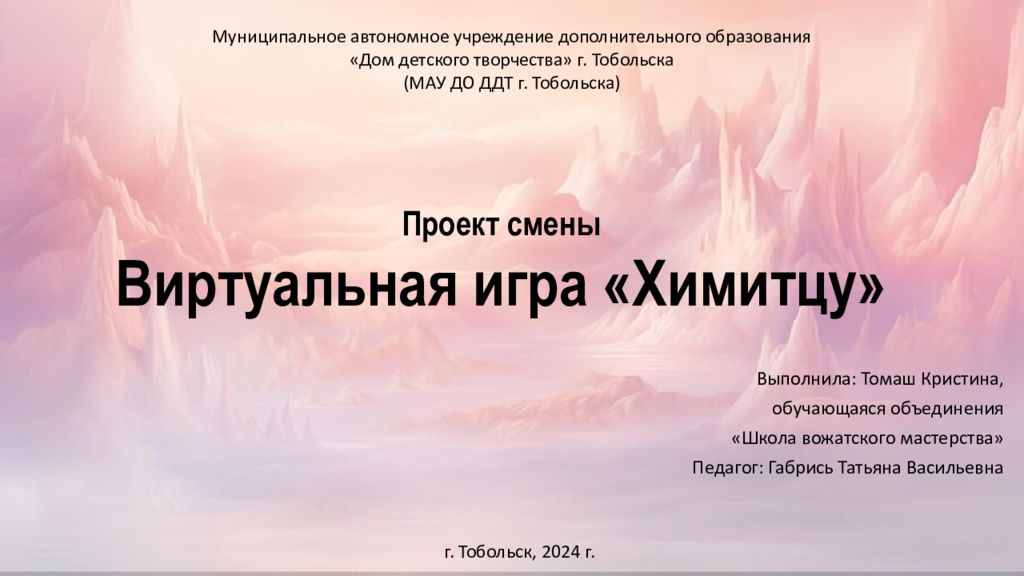 Муниципальное автономное учреждение дополнительного образования
«Дом детского творчества» г. Тобольска
(МАУ ДО ДДТ г. Тобольска)

Проект смены
Виртуальная игра «Химитцу»

Выполнила: Томаш Кристина,
обучающаяся объединения
«Школа вожатского мастерства»
Педагог: Габрись Татьяна Васильевна

г. Тобольск, 2024 г.